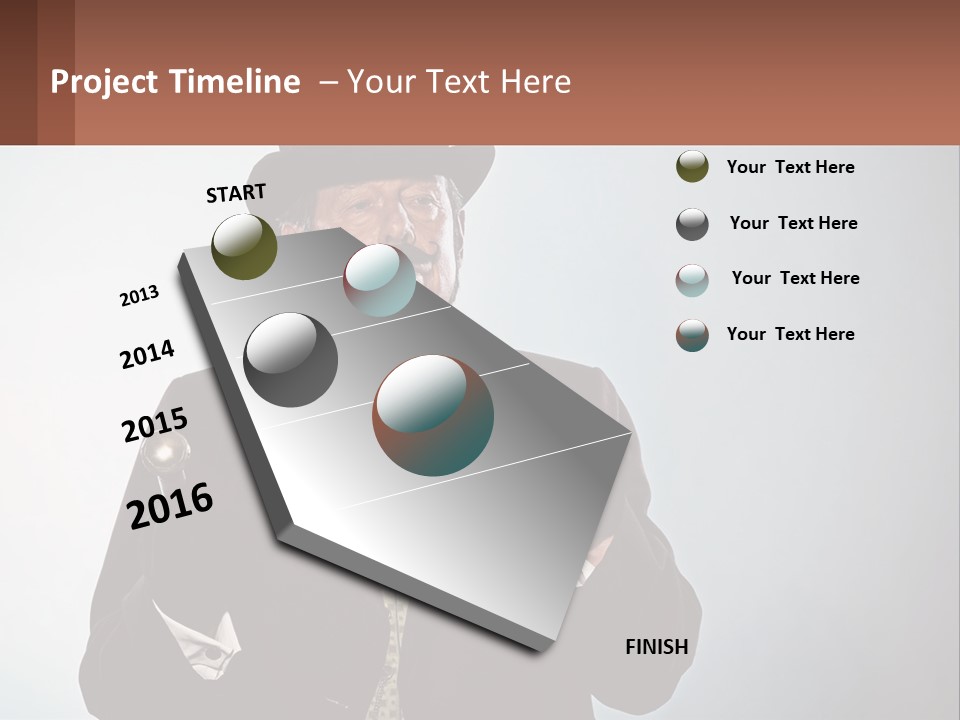 Project Timeline – Your Text Here

START

2013

2014

2015

2016

FINISH

Your Text Here

Your Text Here

Your Text Here

Your Text Here